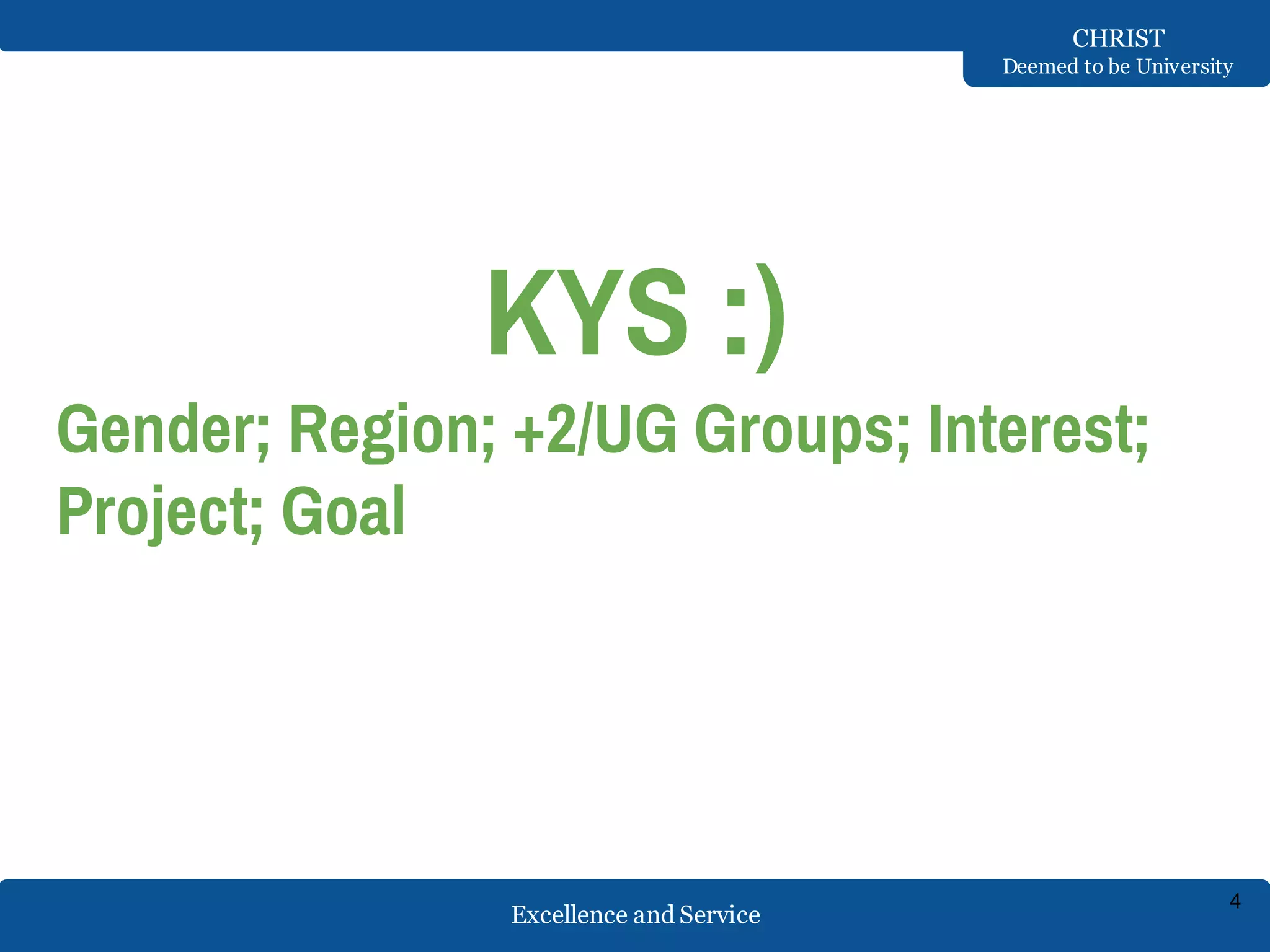 CHRIST
Deemed to be University

KYS :)

Gender; Region; +2/UG Groups; Interest; Project; Goal

Excellence and Service

4